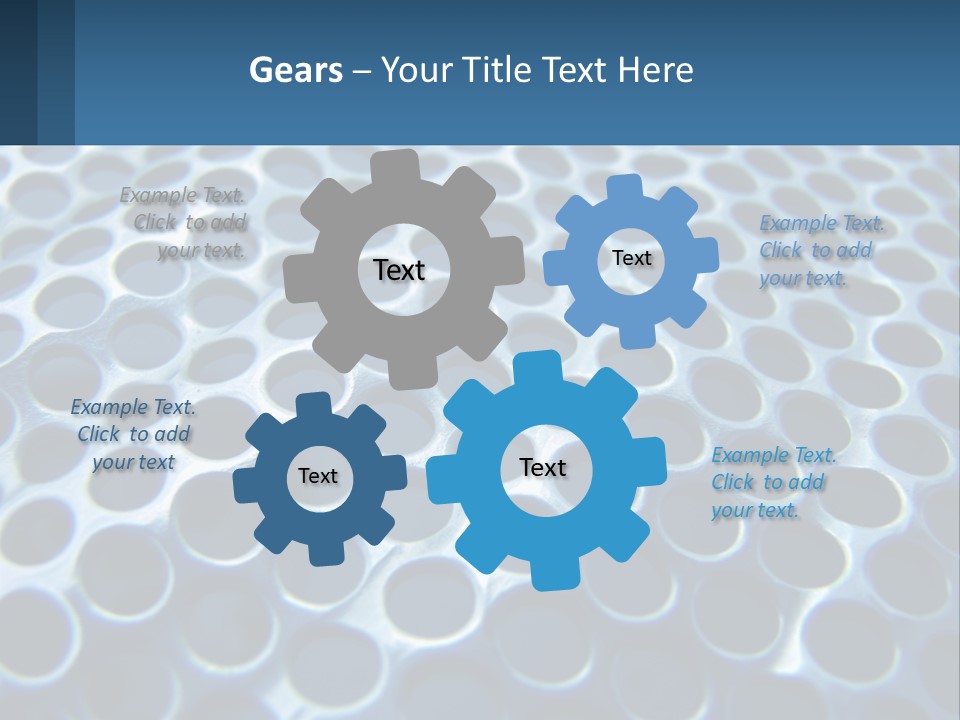 Gears – Your Title Text Here

Example Text. Click to add your text.

Text

Text

Example Text. Click to add your text.

Example Text. Click to add your text

Text

Text

Example Text. Click to add your text.